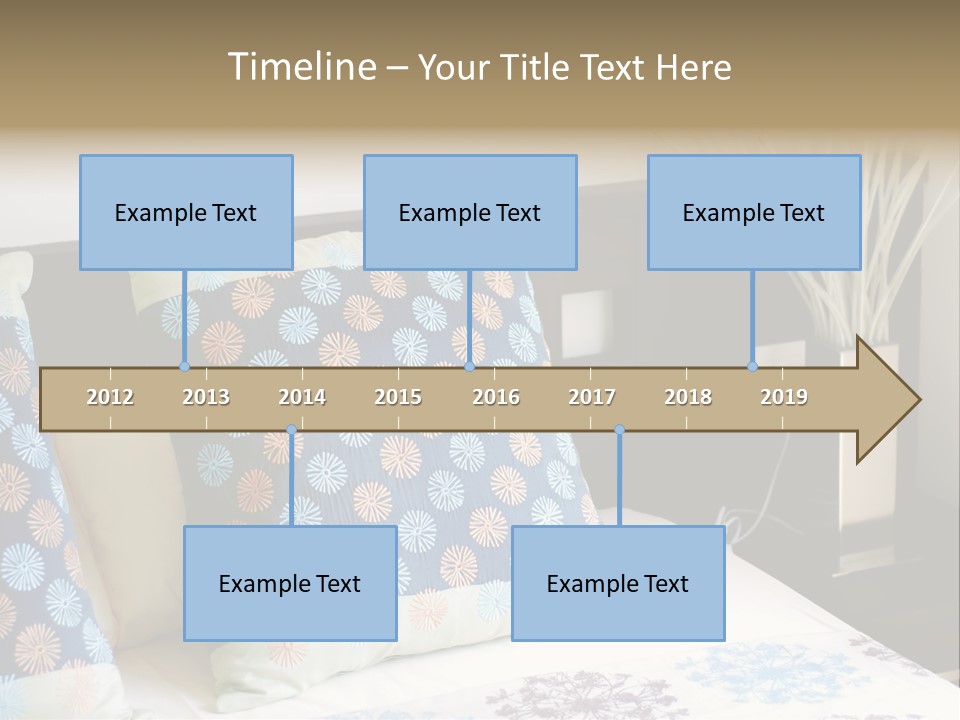 Timeline – Your Title Text Here

Example Text

Example Text

Example Text

2012 2013 2014 2015 2016 2017 2018 2019

Example Text

Example Text